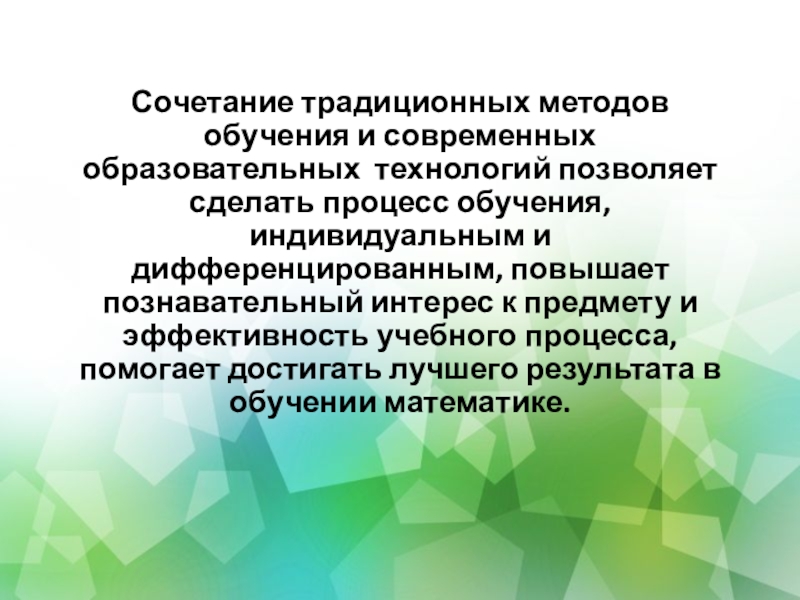 Сочетание традиционных методов обучения и современных образовательных технологий позволяет сделать процесс обучения, индивидуальным и дифференцированным, повышает познавательный интерес к предмету и эффективность учебного процесса, помогает достигать лучшего результата в обучении математике.